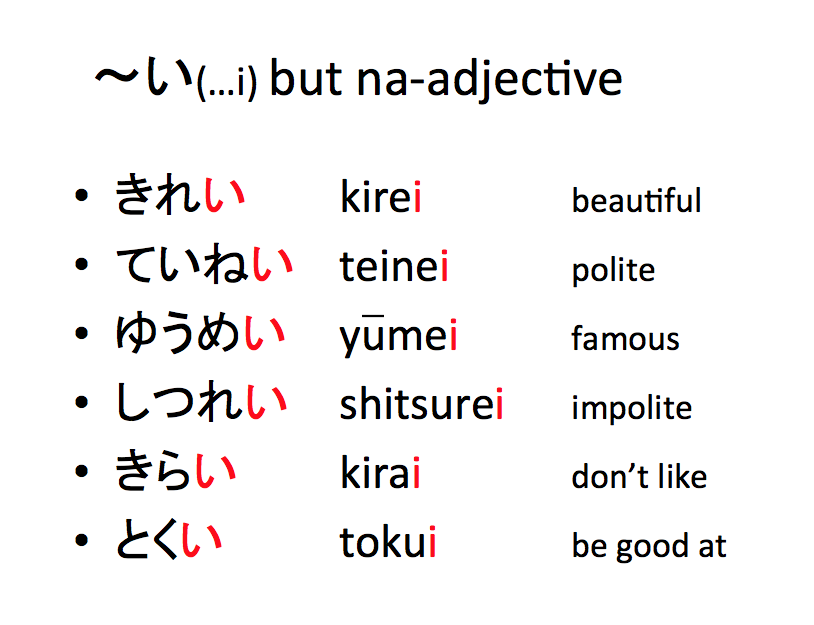 ～い(…i) but na-adjective

- きれい kirei beautiful
- ていねい teinei polite
- ゆうめい yūmei famous
- しつれい shitsurei impolite
- きらい kirai don't like
- とくい tokui be good at